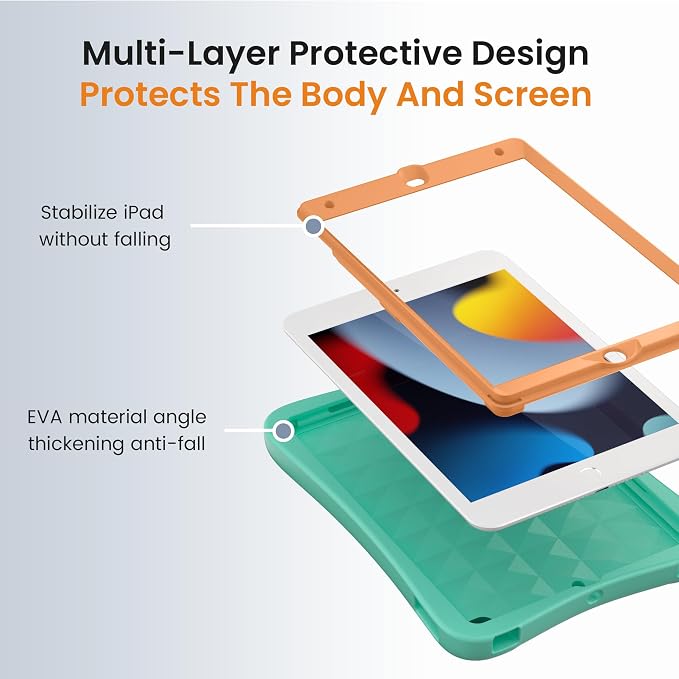 Multi-Layer Protective Design
Protects The Body And Screen

Stabilize iPad
without falling

EVA material angle
thickening anti-fall